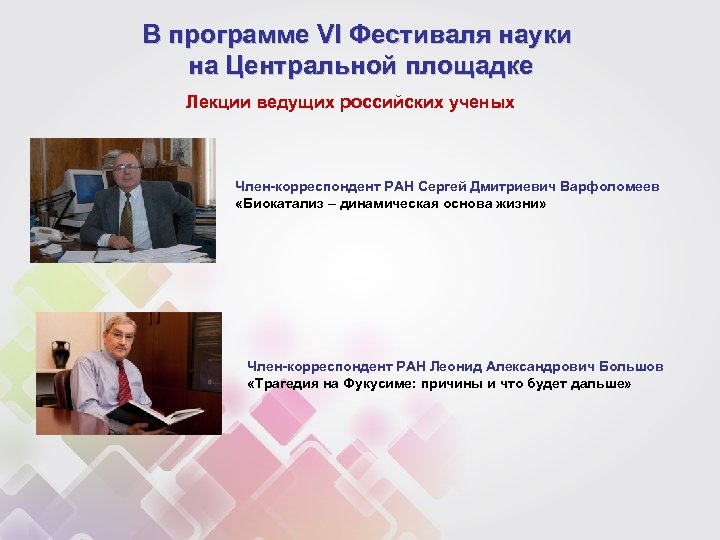 В программе VI Фестиваля науки на Центральной площадке

Лекции ведущих российских ученых

Член-корреспондент РАН Сергей Дмитриевич Варфоломеев
«Биокатализ – динамическая основа жизни»

Член-корреспондент РАН Леонид Александрович Большов
«Трагедия на Фукусиме: причины и что будет дальше»